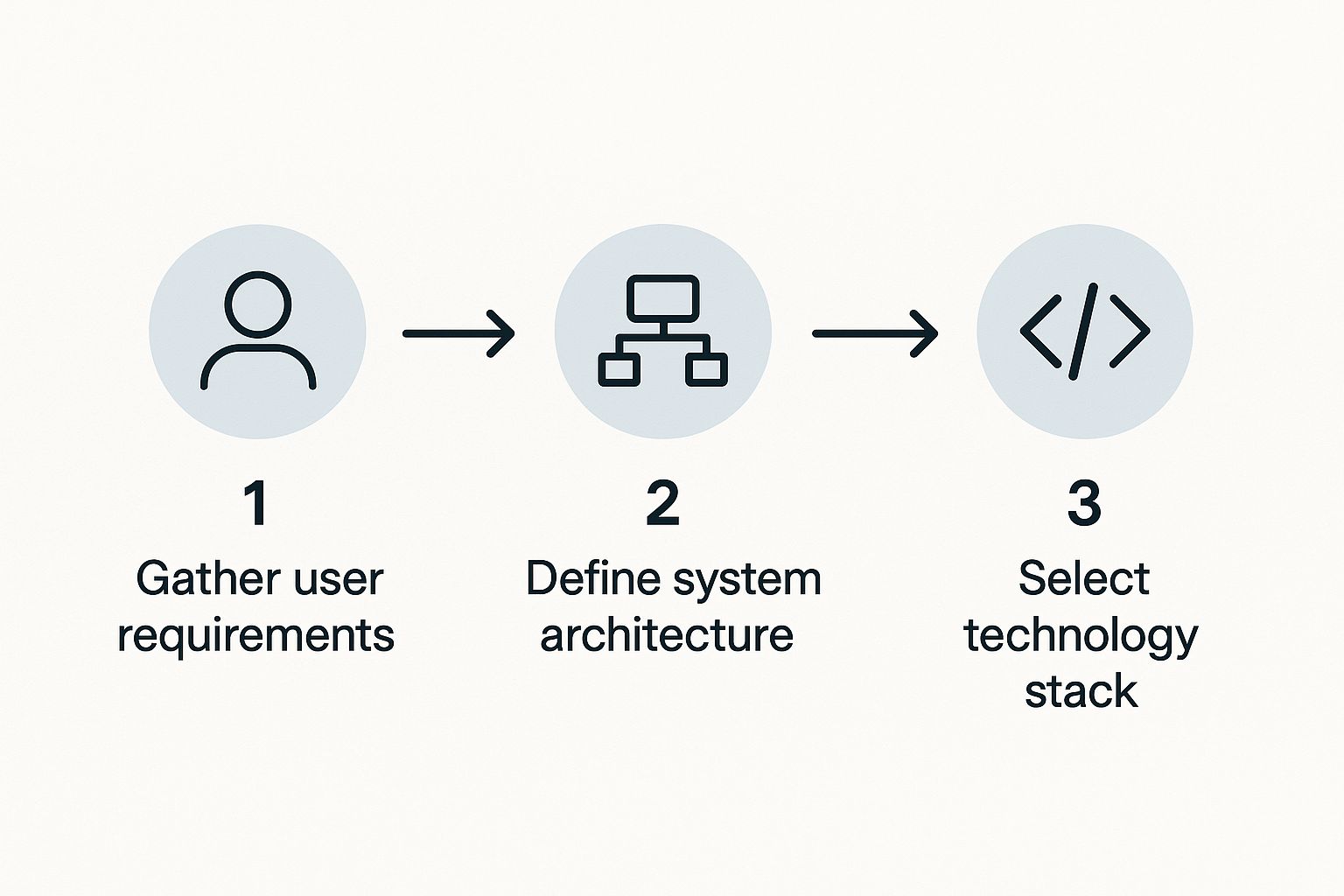 1
Gather user requirements

2
Define system architecture

3
Select technology stack